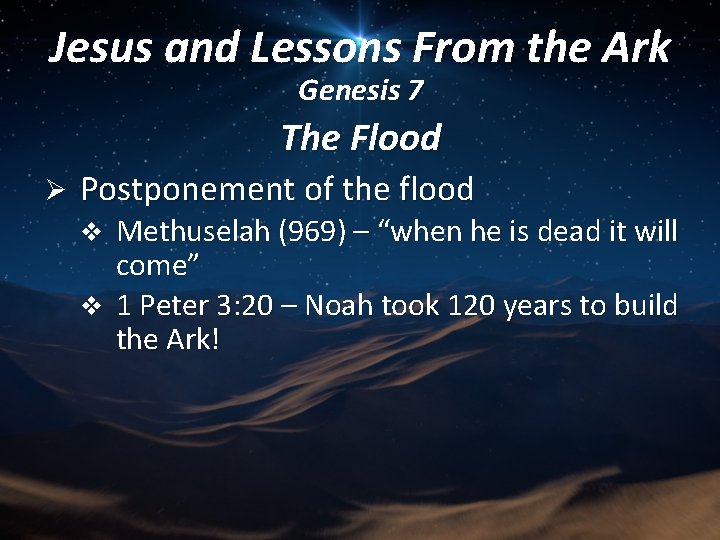 Jesus and Lessons From the Ark
Genesis 7
The Flood

➢ Postponement of the flood
❖ Methuselah (969) – “when he is dead it will come”
❖ 1 Peter 3:20 – Noah took 120 years to build the Ark!